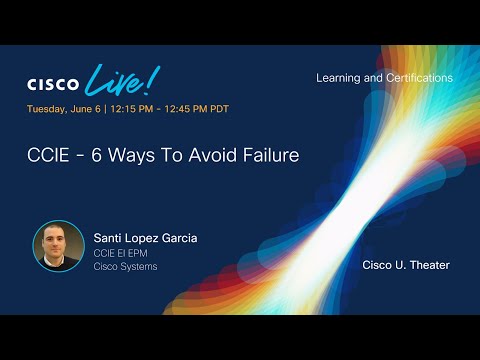 CISCO Live!

Learning and Certifications

Tuesday, June 6 | 12:15 PM - 12:45 PM PDT

CCIE - 6 Ways To Avoid Failure

Santi Lopez Garcia
CCIE EI EPM
Cisco Systems

Cisco U. Theater